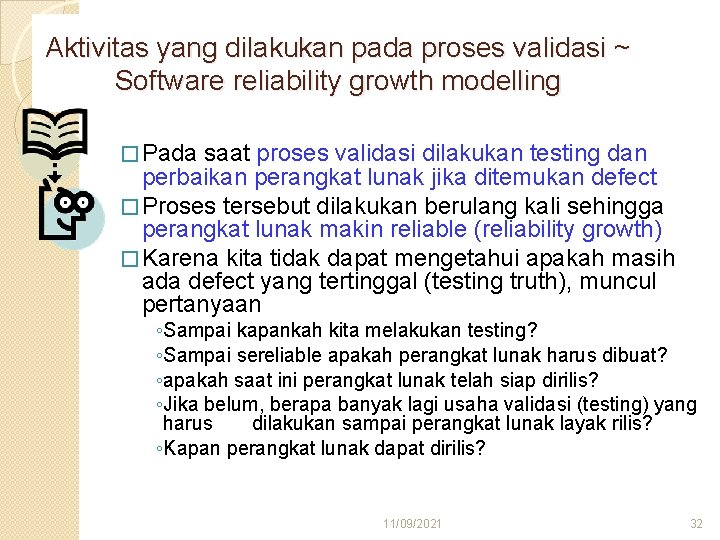 Aktivitas yang dilakukan pada proses validasi ~ Software reliability growth modelling

□ Pada saat proses validasi dilakukan testing dan perbaikan perangkat lunak jika ditemukan defect

□ Proses tersebut dilakukan berulang kali sehingga perangkat lunak makin reliable (reliability growth)

□ Karena kita tidak dapat mengetahui apakah masih ada defect yang tertinggal (testing truth), muncul pertanyaan

◦Sampai kapankah kita melakukan testing?

◦Sampai sereliable apakah perangkat lunak harus dibuat?

◦apakah saat ini perangkat lunak telah siap dirilis?

◦Jika belum, berapa banyak lagi usaha validasi (testing) yang harus dilakukan sampai perangkat lunak layak rilis?

◦Kapan perangkat lunak dapat dirilis?

11/09/2021

32